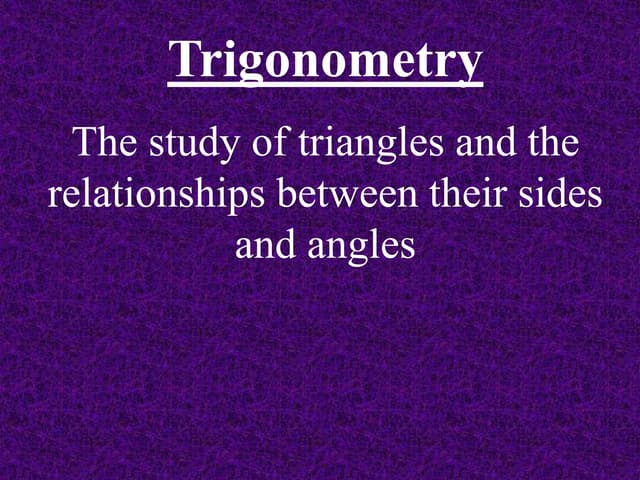 Trigonometry

The study of triangles and the relationships between their sides and angles